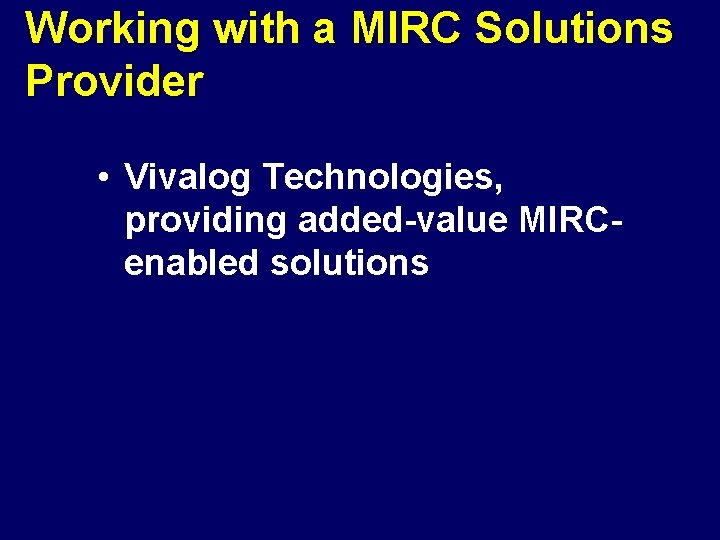 Working with a MIRC Solutions Provider

• Vivalog Technologies, providing added-value MIRC-enabled solutions